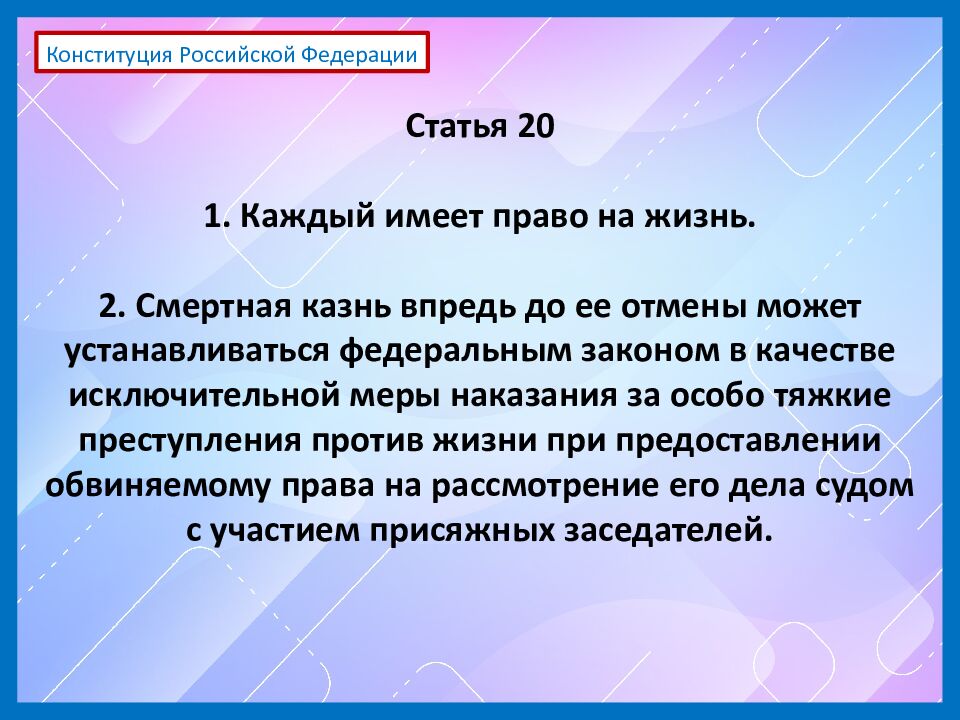 Конституция Российской Федерации

Статья 20

1. Каждый имеет право на жизнь.

2. Смертная казнь впредь до ее отмены может устанавливаться федеральным законом в качестве исключительной меры наказания за особо тяжкие преступления против жизни при предоставлении обвиняемому права на рассмотрение его дела судом с участием присяжных заседателей.